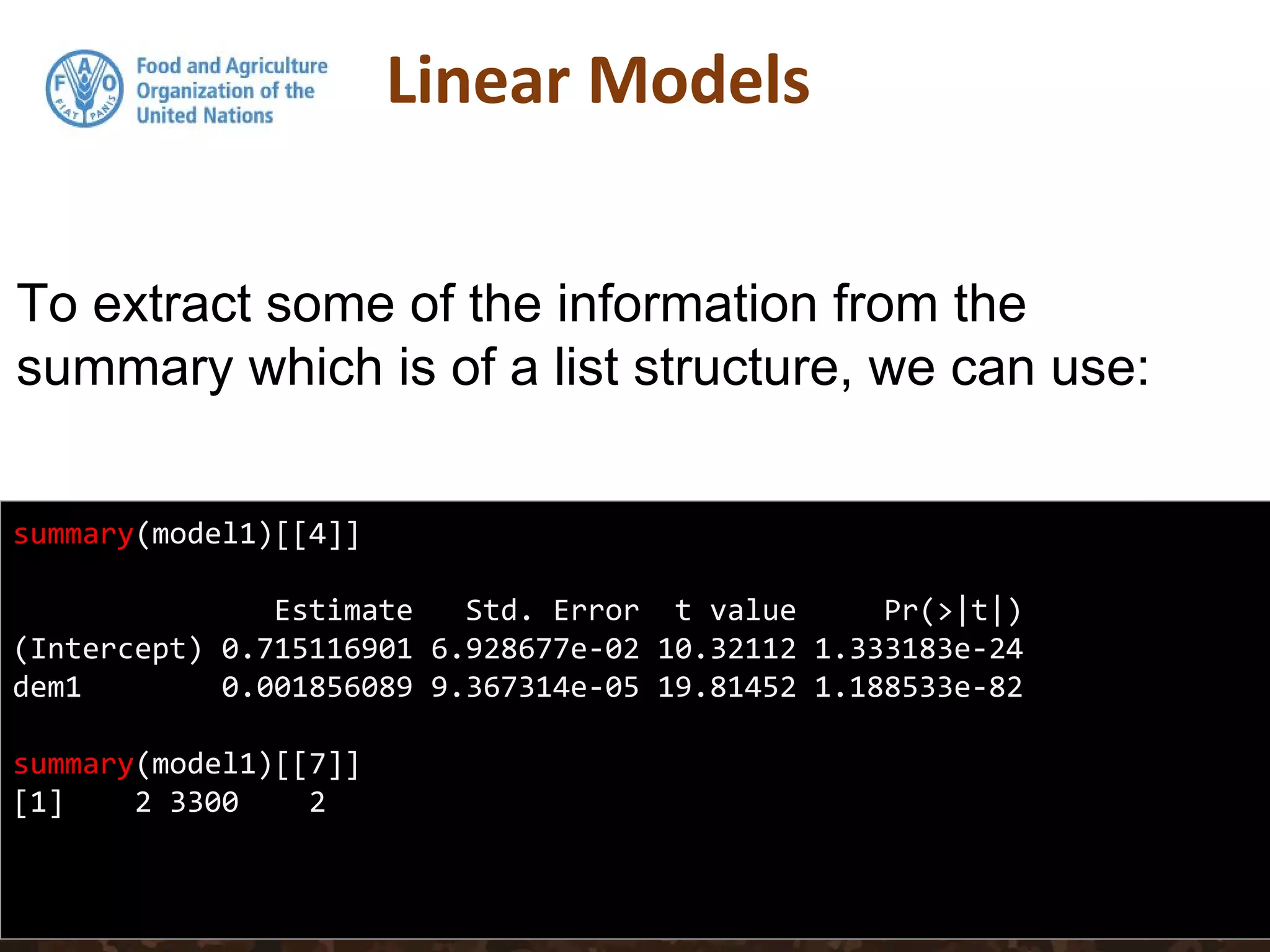 F A O
FIAT PANIS
Food and Agriculture Organization of the United Nations

Linear Models

To extract some of the information from the summary which is of a list structure, we can use:

summary(model1)[[4]]

| | Estimate | Std. Error | t value | Pr(>\|t\|) |
|---|---|---|---|---|
| (Intercept) | 0.715116901 | 6.928677e-02 | 10.32112 | 1.333183e-24 |
| dem1 | 0.001856089 | 9.367314e-05 | 19.81452 | 1.188533e-82 |

summary(model1)[[7]]
[1]    2 3300    2